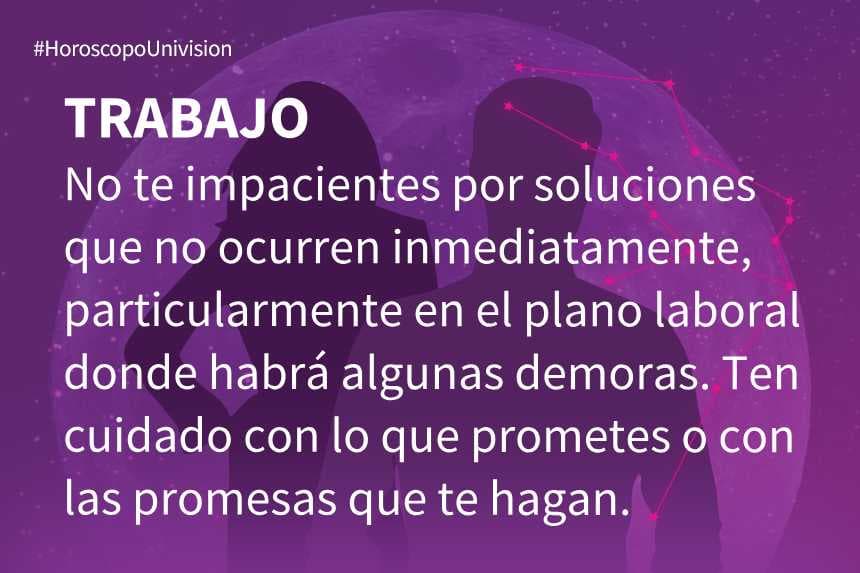 #HoroscopoUnivision

TRABAJO
No te impacientes por soluciones que no ocurren inmediatamente, particularmente en el plano laboral donde habrá algunas demoras. Ten cuidado con lo que prometes o con las promesas que te hagan.